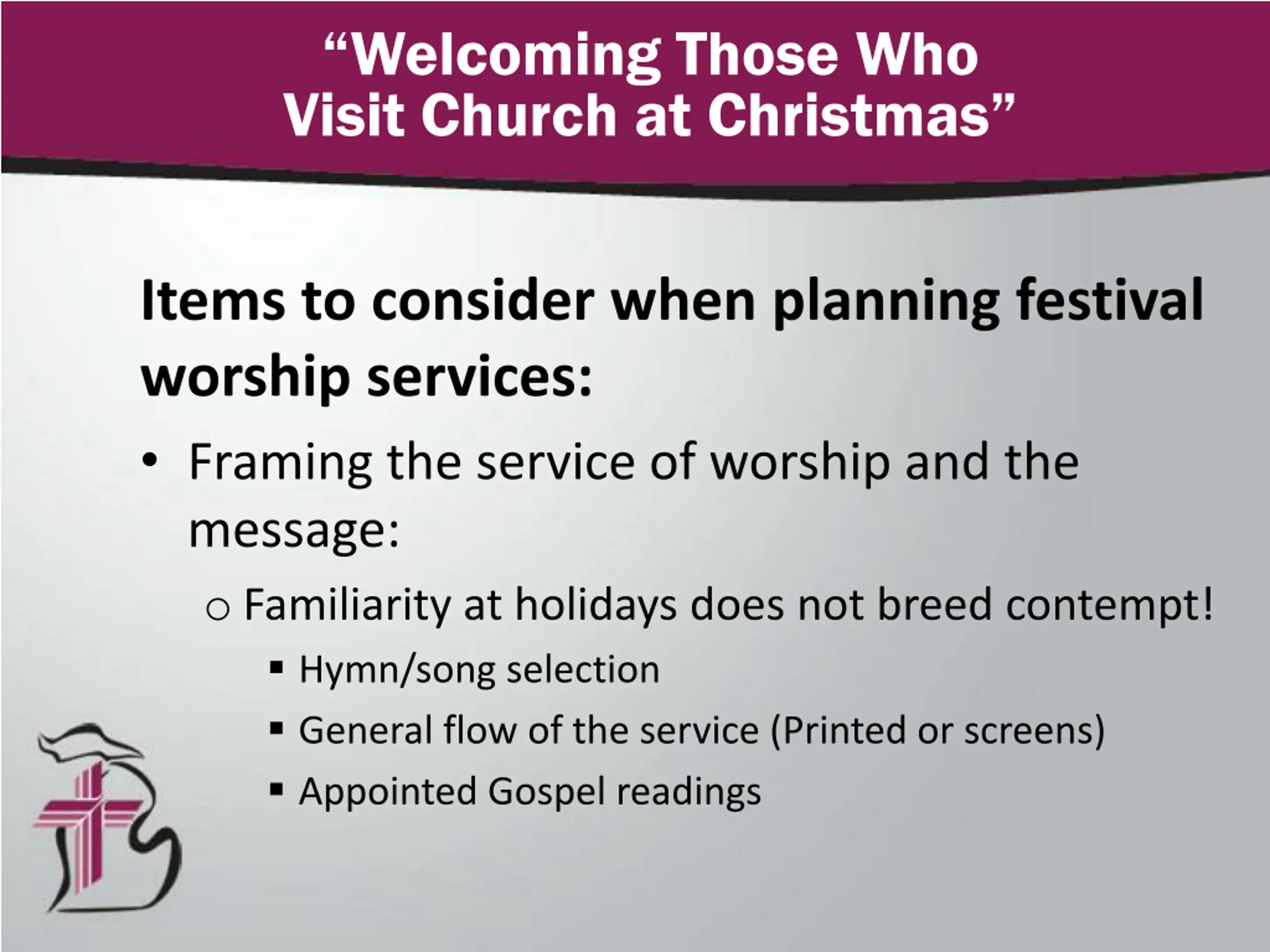 “Welcoming Those Who Visit Church at Christmas”

Items to consider when planning festival worship services:

• Framing the service of worship and the message:

o Familiarity at holidays does not breed contempt!

▪ Hymn/song selection

▪ General flow of the service (Printed or screens)

▪ Appointed Gospel readings